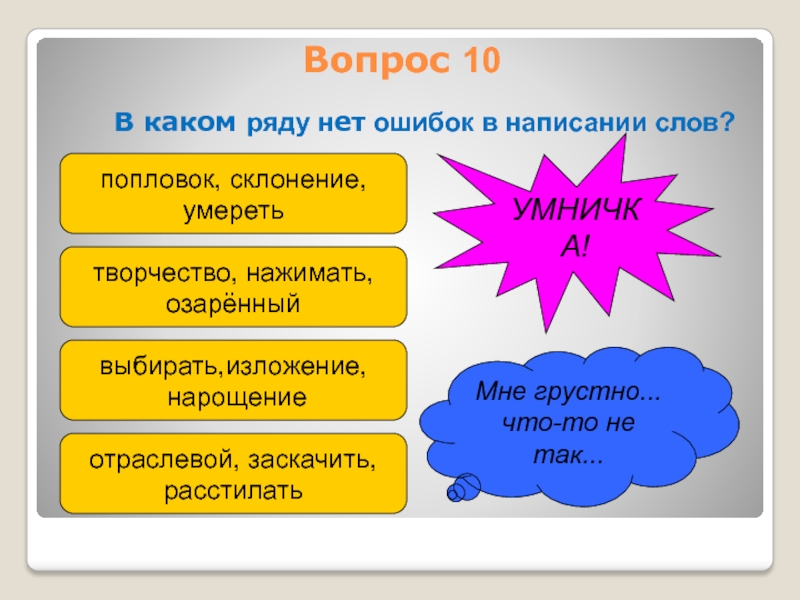 Вопрос 10

В каком ряду нет ошибок в написании слов?

попловок, склонение, умереть

творчество, нажимать, озарённый

выбирать,изложение, нарощение

отраслевой, заскачить, расстилать

УМНИЧКА!

Мне грустно... что-то не так...